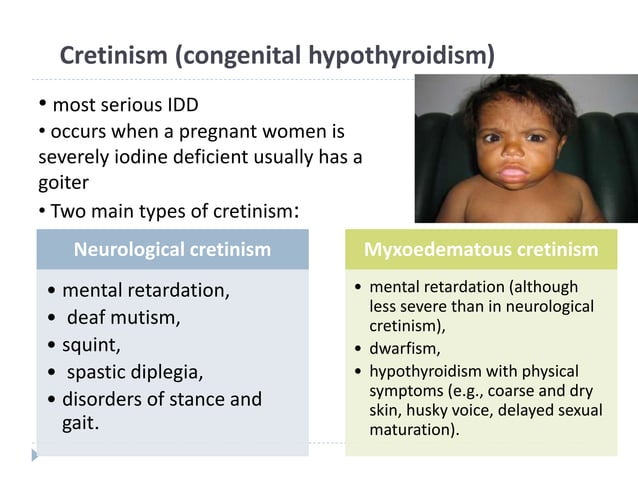 Cretinism (congenital hypothyroidism)

• most serious IDD
• occurs when a pregnant women is severely iodine deficient usually has a goiter
• Two main types of cretinism:

Neurological cretinism

• mental retardation,
• deaf mutism,
• squint,
• spastic diplegia,
• disorders of stance and gait.

Myxoedematous cretinism

• mental retardation (although less severe than in neurological cretinism),
• dwarfism,
• hypothyroidism with physical symptoms (e.g., coarse and dry skin, husky voice, delayed sexual maturation).